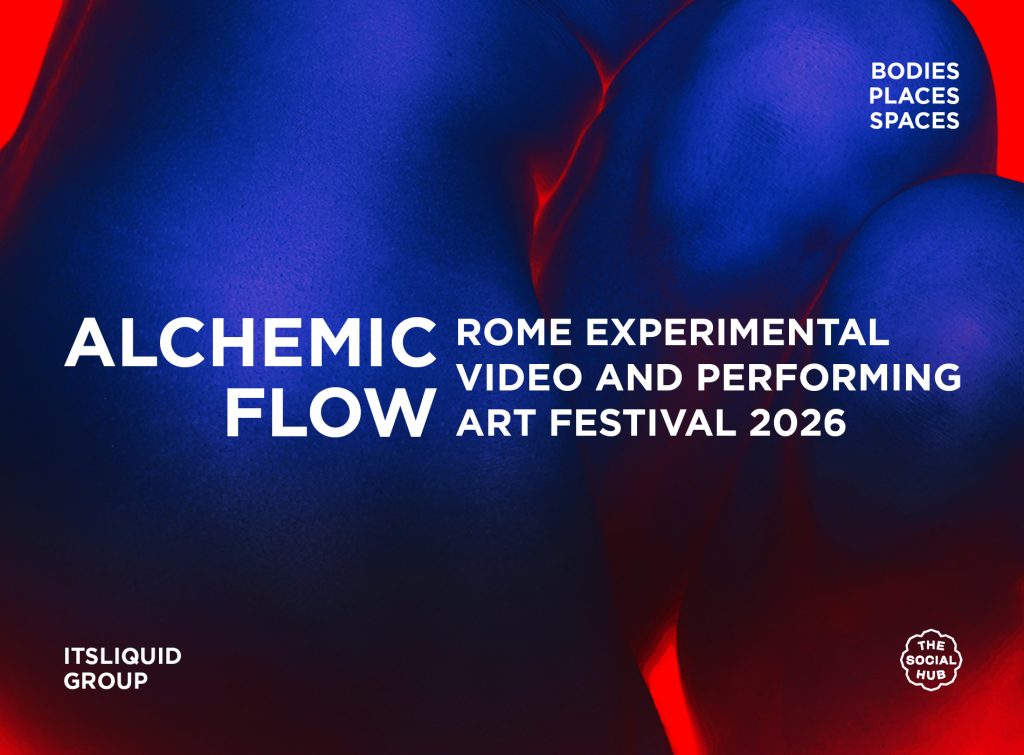 BODIES
PLACES
SPACES

ALCHEMIC FLOW

ROME EXPERIMENTAL VIDEO AND PERFORMING ART FESTIVAL 2026

ITSLIQUID GROUP

THE SOCIAL HUB